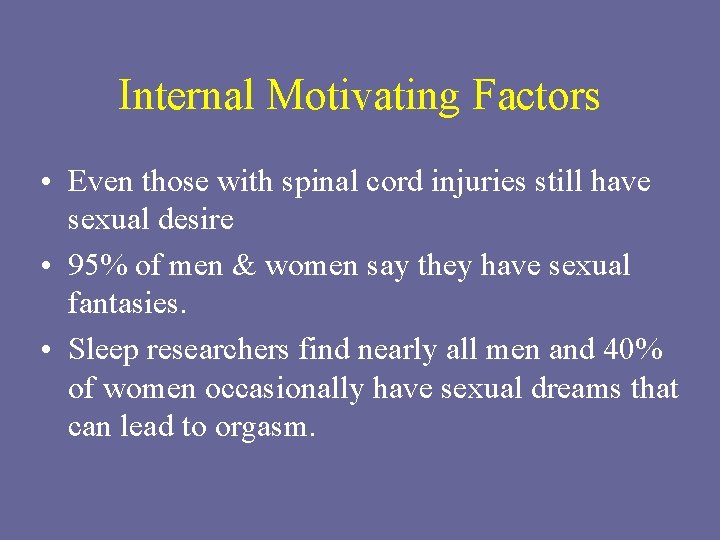 Internal Motivating Factors

• Even those with spinal cord injuries still have sexual desire
• 95% of men & women say they have sexual fantasies.
• Sleep researchers find nearly all men and 40% of women occasionally have sexual dreams that can lead to orgasm.